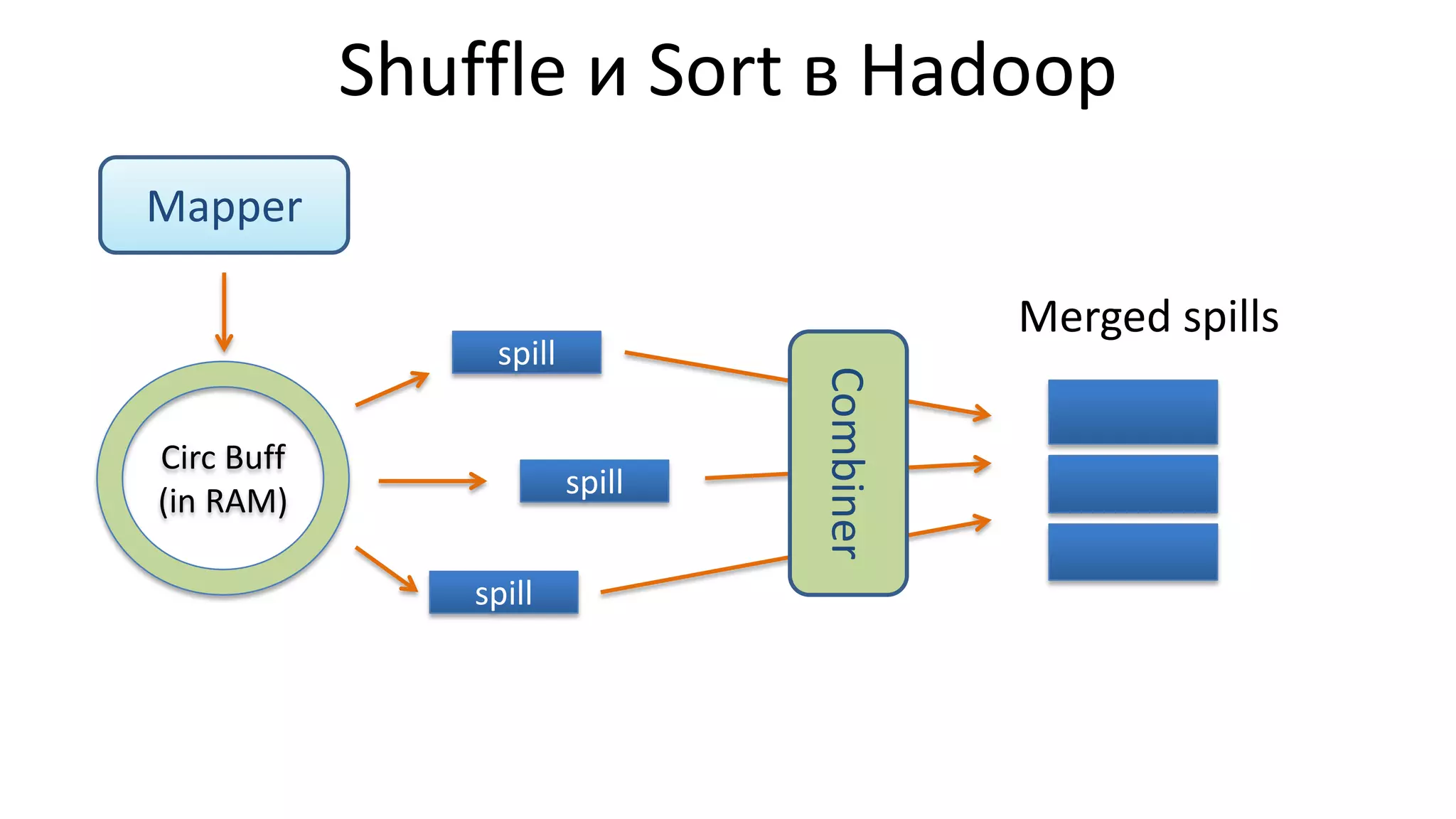 Shuffle и Sort в Hadoop

Mapper

Circ Buff (in RAM)

spill

spill

spill

Combiner

Merged spills